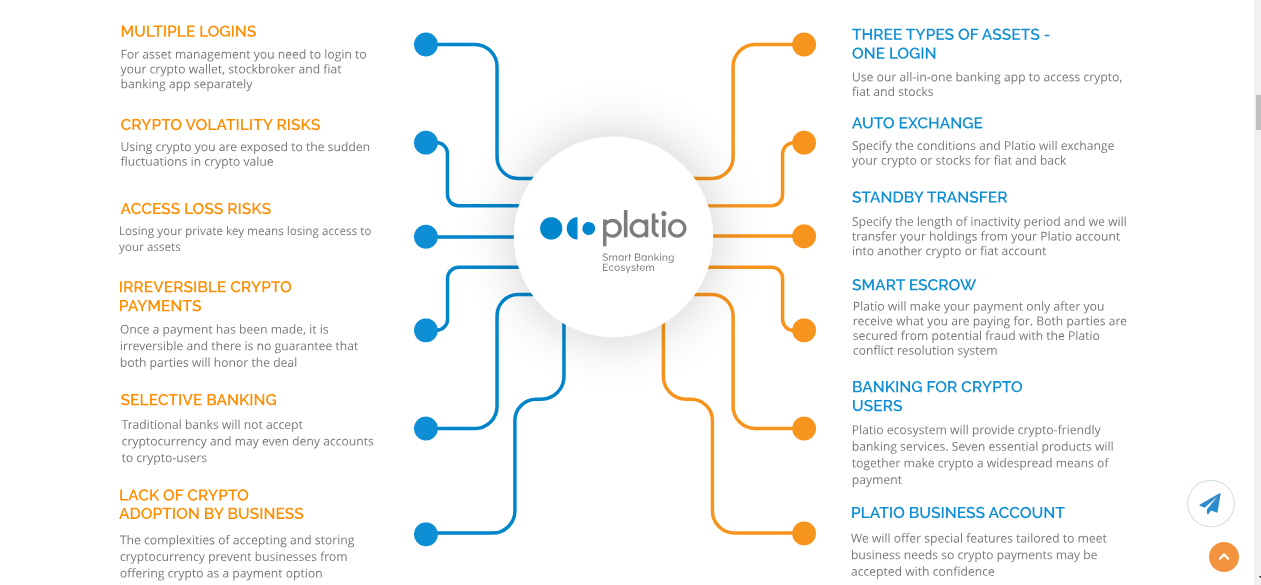 MULTIPLE LOGINS

For asset management you need to login to your crypto wallet, stockbroker and fiat banking app separately

CRYPTO VOLATILITY RISKS

Using crypto you are exposed to the sudden fluctuations in crypto value

ACCESS LOSS RISKS

Losing your private key means losing access to your assets

IRREVERSIBLE CRYPTO PAYMENTS

Once a payment has been made, it is irreversible and there is no guarantee that both parties will honor the deal

SELECTIVE BANKING

Traditional banks will not accept cryptocurrency and may even deny accounts to crypto-users

LACK OF CRYPTO ADOPTION BY BUSINESS

The complexities of accepting and storing cryptocurrency prevent businesses from offering crypto as a payment option

platio
Smart Banking Ecosystem

THREE TYPES OF ASSETS - ONE LOGIN

Use our all-in-one banking app to access crypto, fiat and stocks

AUTO EXCHANGE

Specify the conditions and Platio will exchange your crypto or stocks for fiat and back

STANDBY TRANSFER

Specify the length of inactivity period and we will transfer your holdings from your Platio account into another crypto or fiat account

SMART ESCROW

Platio will make your payment only after you receive what you are paying for. Both parties are secured from potential fraud with the Platio conflict resolution system

BANKING FOR CRYPTO USERS

Platio ecosystem will provide crypto-friendly banking services. Seven essential products will together make crypto a widespread means of payment

PLATIO BUSINESS ACCOUNT

We will offer special features tailored to meet business needs so crypto payments may be accepted with confidence